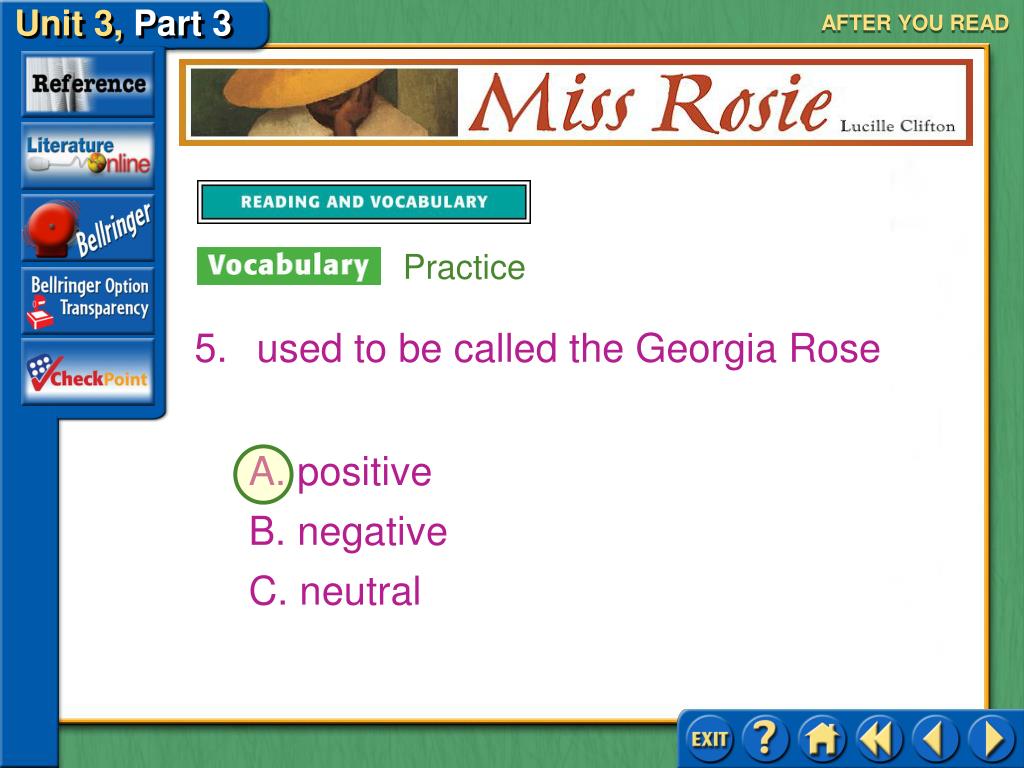 Unit 3, Part 3

AFTER YOU READ

Reference

Literature Online

Bellringer

Bellringer Option Transparency

CheckPoint

Miss Rosie Lucille Clifton

READING AND VOCABULARY

Vocabulary Practice

5. used to be called the Georgia Rose

A. positive
B. negative
C. neutral

EXIT
?